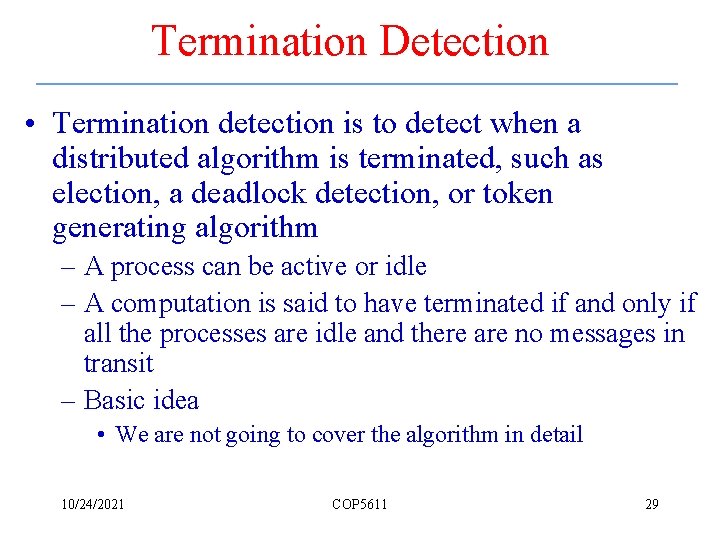 Termination Detection

• Termination detection is to detect when a distributed algorithm is terminated, such as election, a deadlock detection, or token generating algorithm

– A process can be active or idle

– A computation is said to have terminated if and only if all the processes are idle and there are no messages in transit

– Basic idea

• We are not going to cover the algorithm in detail

10/24/2021

COP5611

29